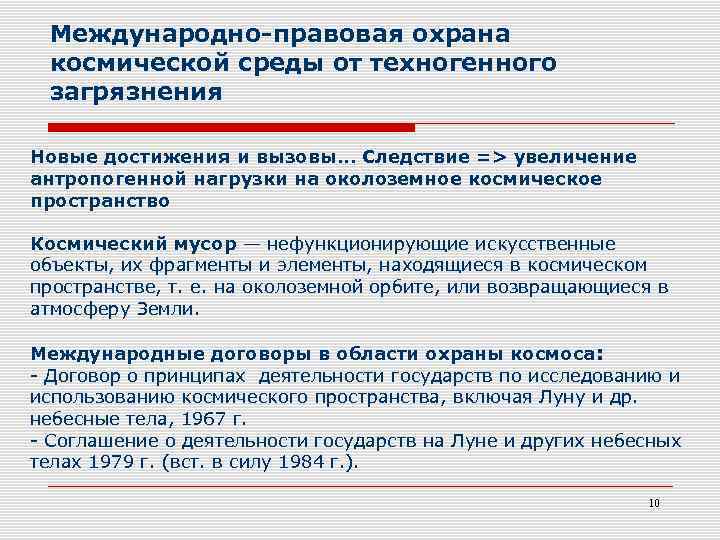 Международно-правовая охрана космической среды от техногенного загрязнения

Новые достижения и вызовы… Следствие => увеличение антропогенной нагрузки на околоземное космическое пространство

Космический мусор — нефункционирующие искусственные объекты, их фрагменты и элементы, находящиеся в космическом пространстве, т. е. на околоземной орбите, или возвращающиеся в атмосферу Земли.

Международные договоры в области охраны космоса:
- Договор о принципах деятельности государств по исследованию и использованию космического пространства, включая Луну и др. небесные тела, 1967 г.
- Соглашение о деятельности государств на Луне и других небесных телах 1979 г. (вст. в силу 1984 г.).

10